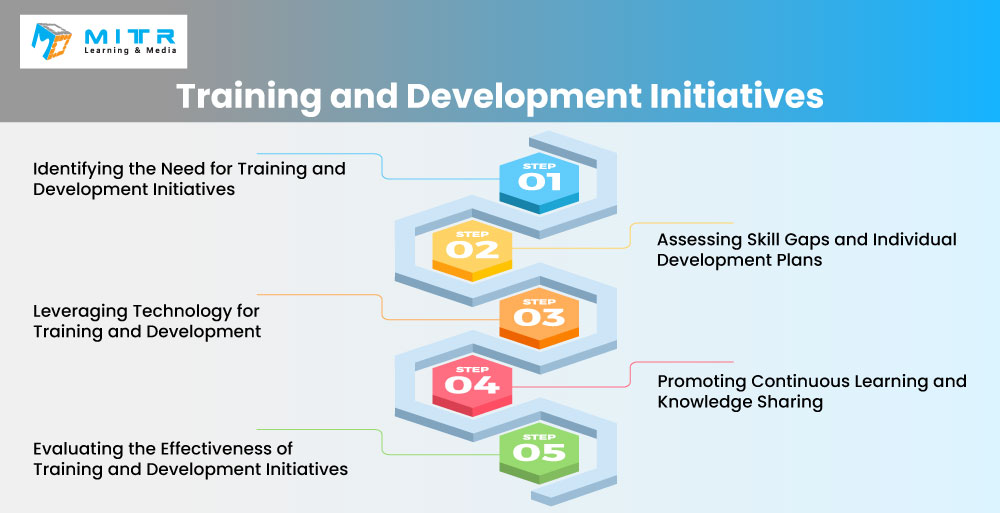 MITR
Learning & Media

Training and Development Initiatives

Identifying the Need for Training and Development Initiatives

STEP 01

STEP 02

Assessing Skill Gaps and Individual Development Plans

Leveraging Technology for Training and Development

STEP 03

STEP 04

Promoting Continuous Learning and Knowledge Sharing

Evaluating the Effectiveness of Training and Development Initiatives

STEP 05